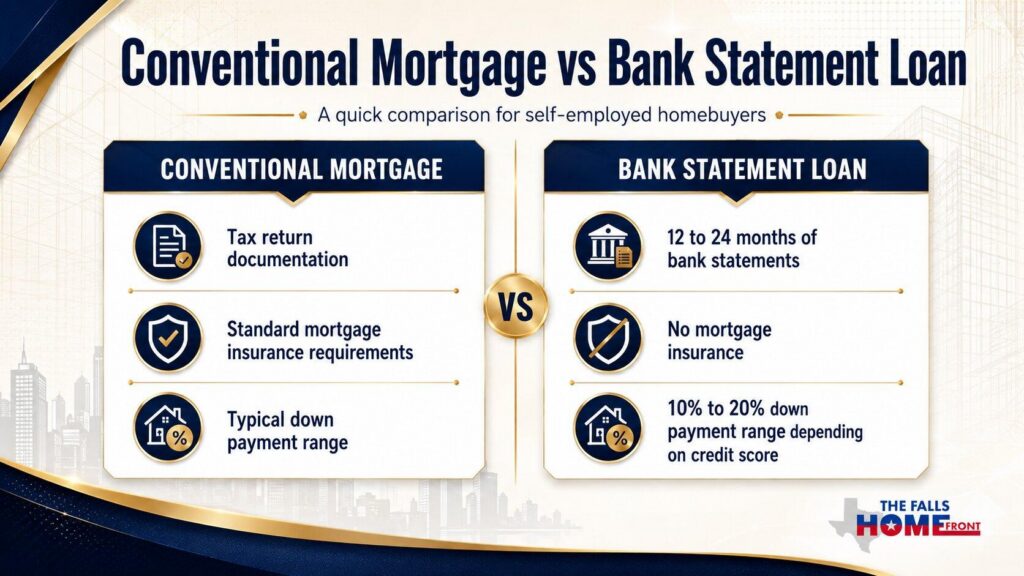 Conventional Mortgage vs Bank Statement Loan

A quick comparison for self-employed homebuyers

CONVENTIONAL MORTGAGE

Tax return documentation

Standard mortgage insurance requirements

Typical down payment range

VS

BANK STATEMENT LOAN

12 to 24 months of bank statements

No mortgage insurance

10% to 20% down payment range depending on credit score

THE FALLS HOME FRONT